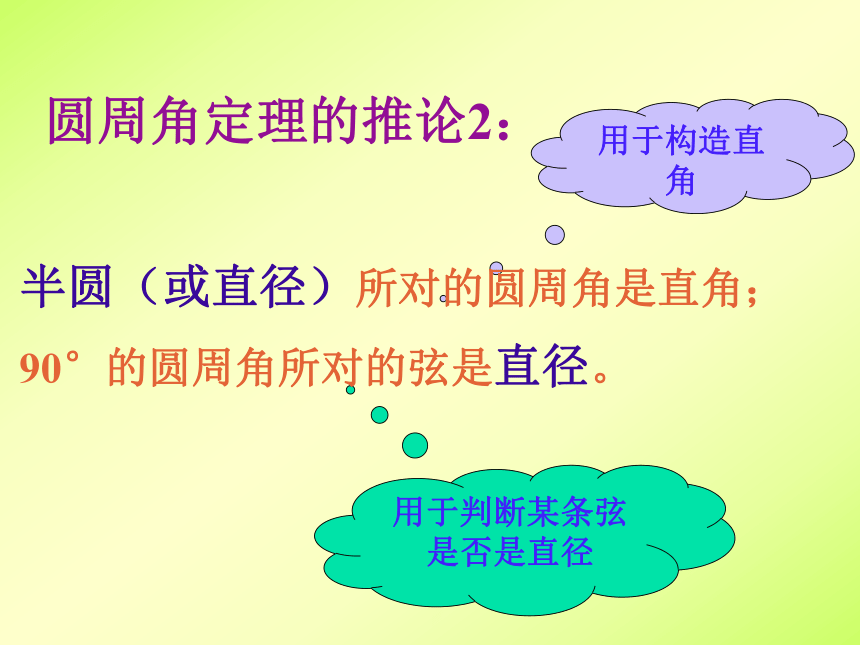 圆周角定理的推论2：

用于构造直角

半圆（或直径）所对的圆周角是直角；
90°的圆周角所对的弦是直径。

用于判断某条弦是否是直径